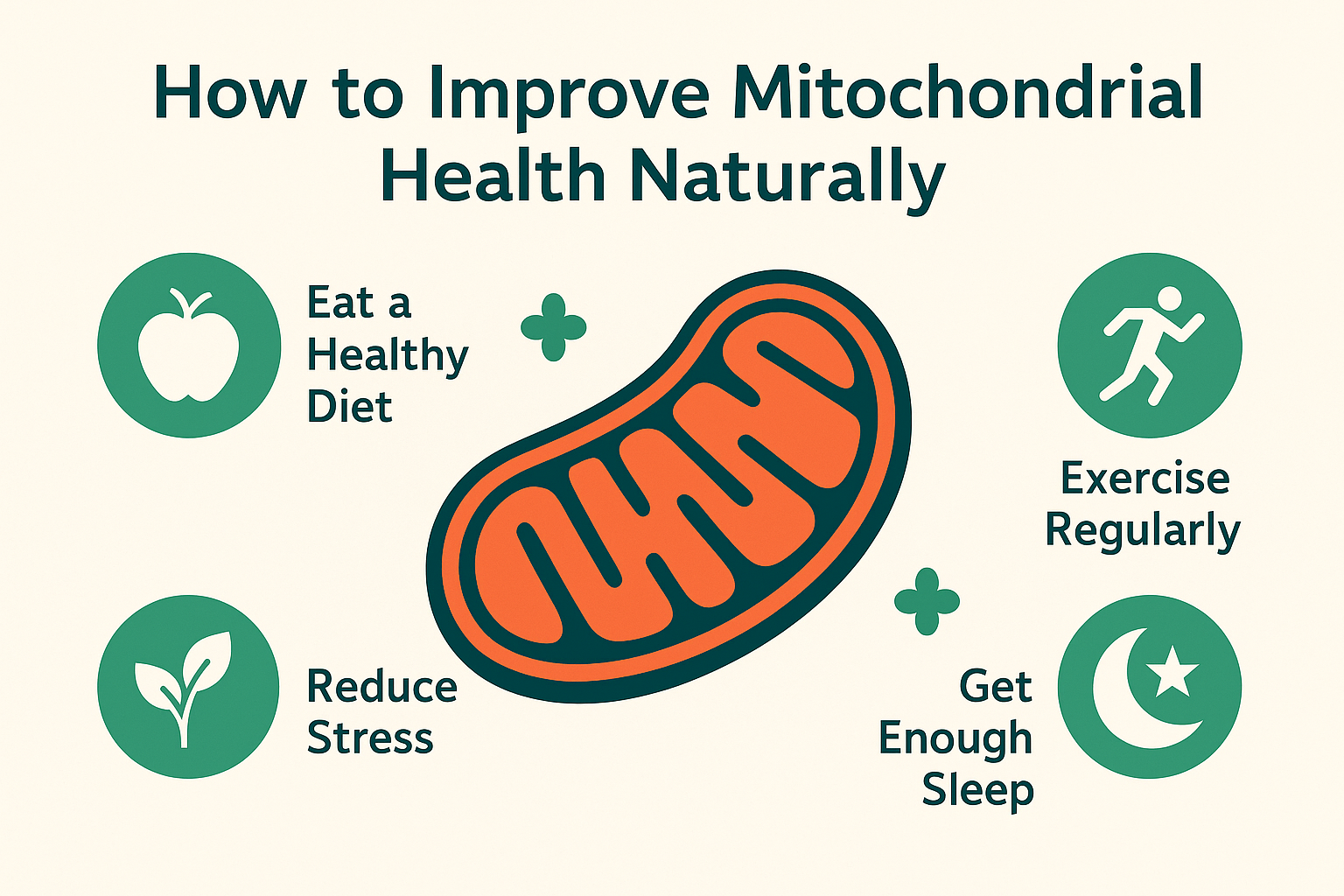 How to Improve Mitochondrial Health Naturally

Eat a Healthy Diet

Exercise Regularly

Reduce Stress

Get Enough Sleep